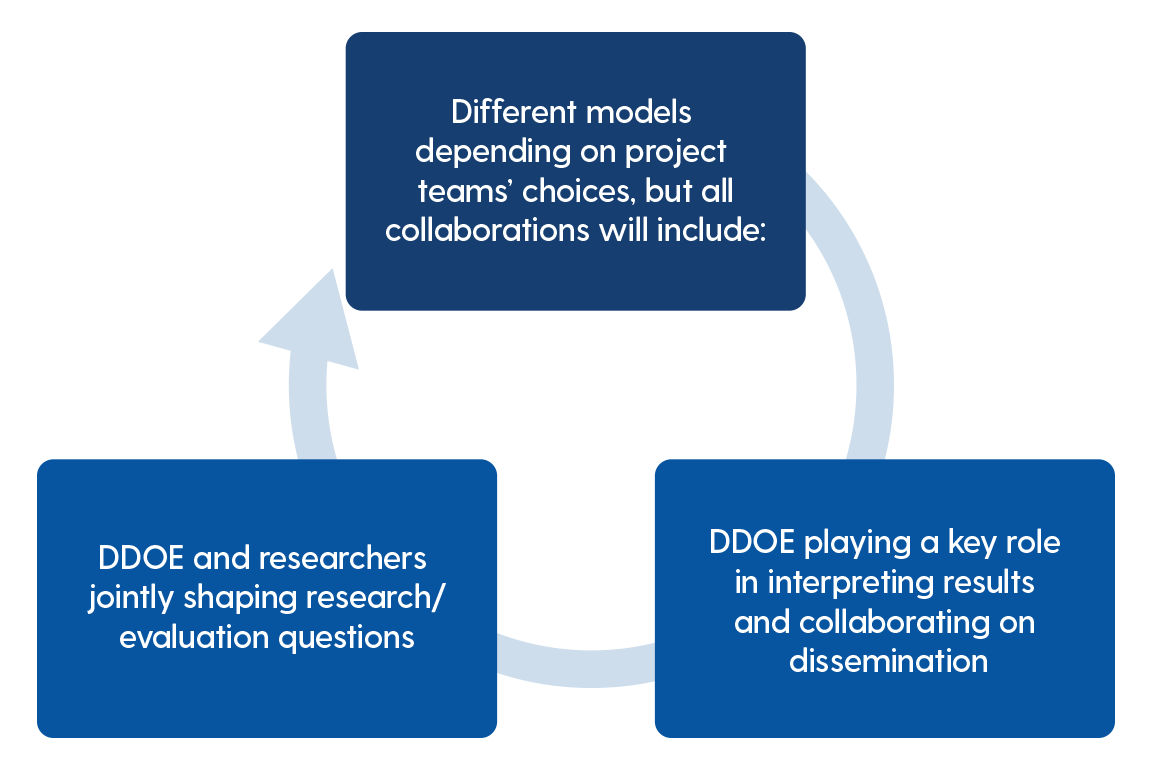 Different models depending on project teams' choices, but all collaborations will include:

DDOE playing a key role in interpreting results and collaborating on dissemination

DDOE and researchers jointly shaping research/ evaluation questions